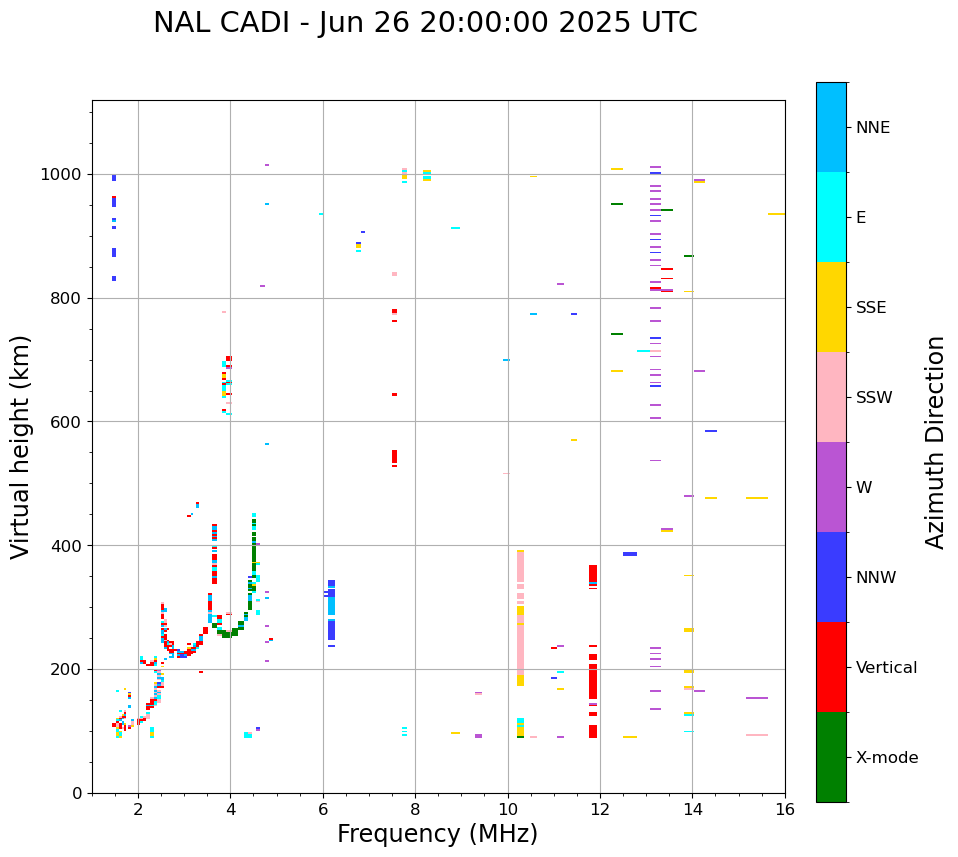 NAL CADI - Jun 26 20:00:00 2025 UTC

Virtual height (km)

1000
800
600
400
200
0

2
4
6
8
10
12
14
16

Frequency (MHz)

NNE
E
SSE
SSW
W
NNW
Vertical
X-mode

Azimuth Direction